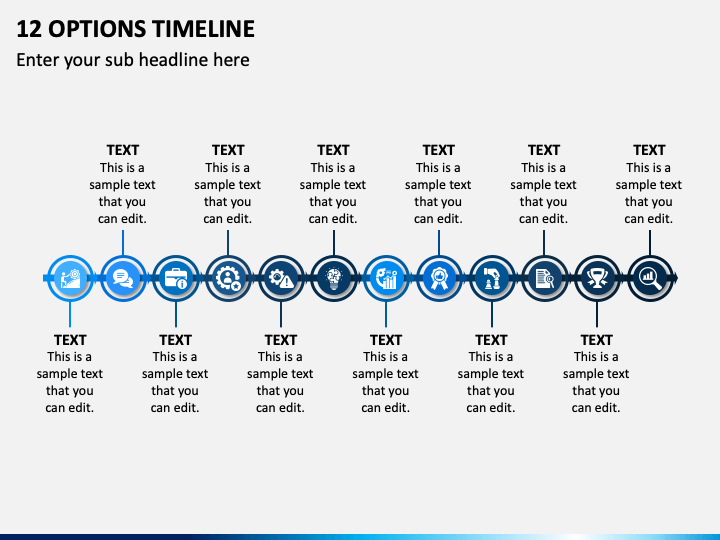 12 OPTIONS TIMELINE

Enter your sub headline here

TEXT
This is a sample text that you can edit.

TEXT
This is a sample text that you can edit.

TEXT
This is a sample text that you can edit.

TEXT
This is a sample text that you can edit.

TEXT
This is a sample text that you can edit.

TEXT
This is a sample text that you can edit.

TEXT
This is a sample text that you can edit.

TEXT
This is a sample text that you can edit.

TEXT
This is a sample text that you can edit.

TEXT
This is a sample text that you can edit.

TEXT
This is a sample text that you can edit.

TEXT
This is a sample text that you can edit.